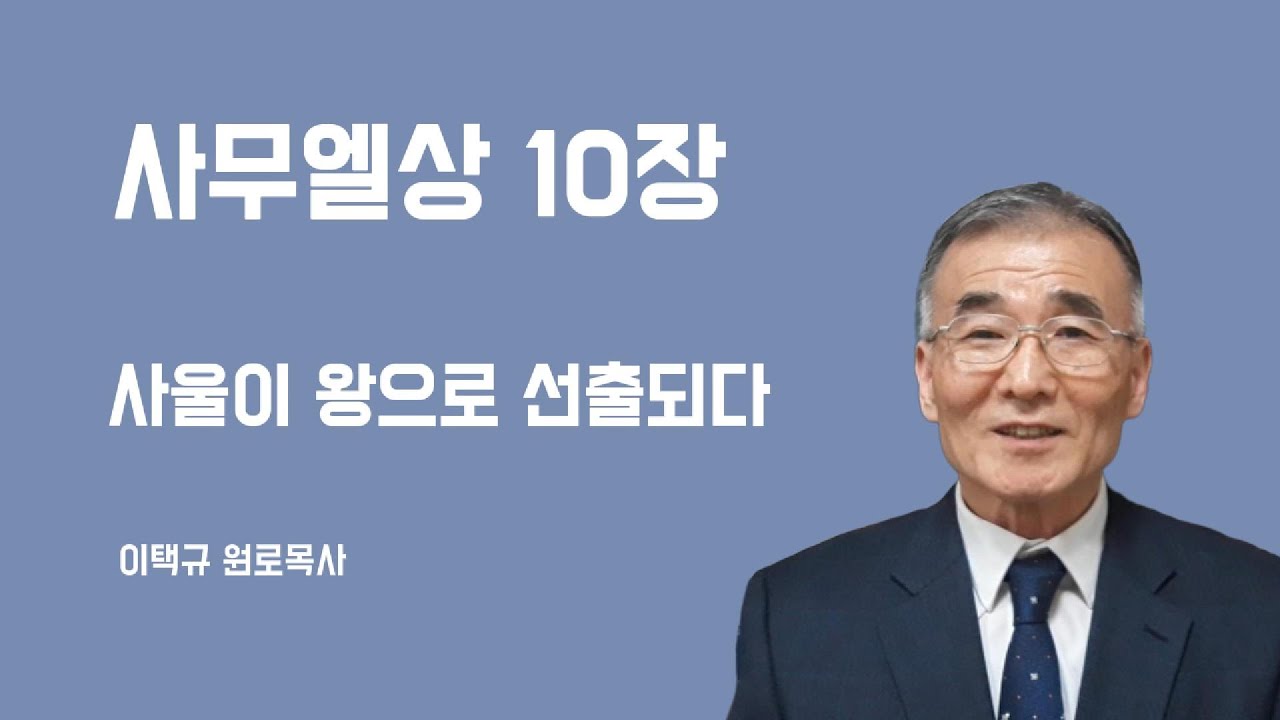 사무엘상 10장

사울이 왕으로 선출되다

이택규 원로목사